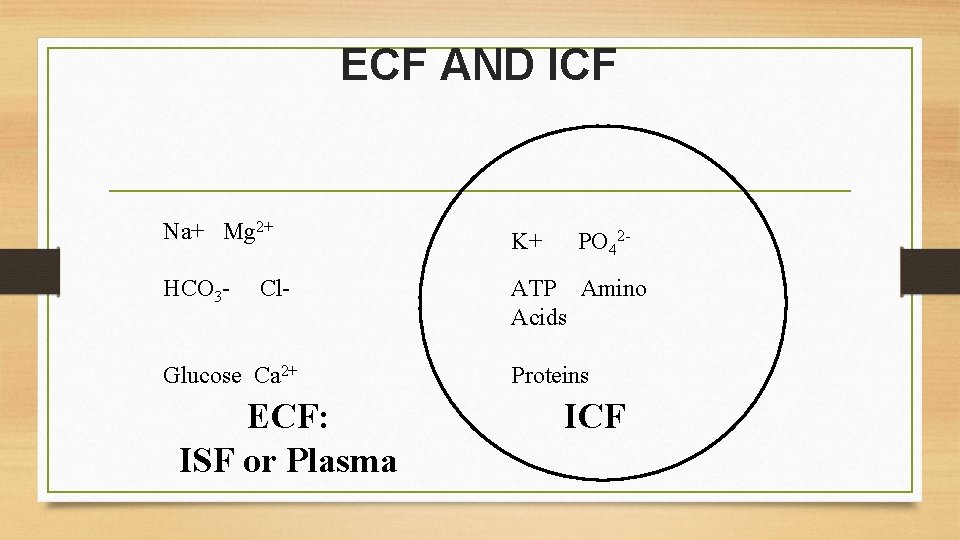 ECF AND ICF

Na+ $Mg^{2+}$

$HCO_3$- Cl-

Glucose $Ca^{2+}$

ECF:
ISF or Plasma

K+ $PO_4^{2-}$

ATP Amino Acids

Proteins

ICF